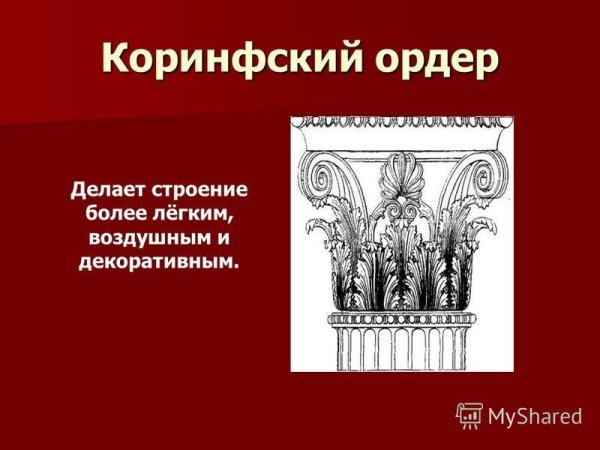 Коринфский ордер

Делает строение более лёгким, воздушным и декоративным.

MyShared